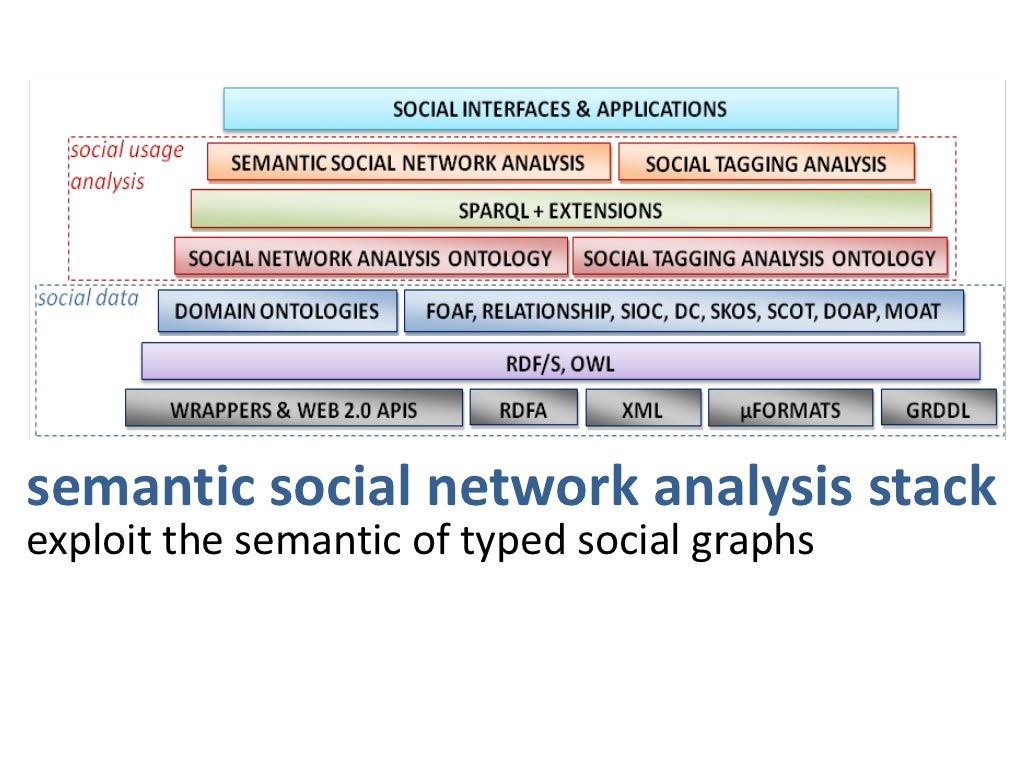 SOCIAL INTERFACES & APPLICATIONS

social usage analysis

SEMANTIC SOCIAL NETWORK ANALYSIS

SOCIAL TAGGING ANALYSIS

SPARQL + EXTENSIONS

SOCIAL NETWORK ANALYSIS ONTOLOGY

SOCIAL TAGGING ANALYSIS ONTOLOGY

social data

DOMAIN ONTOLOGIES

FOAF, RELATIONSHIP, SIOC, DC, SKOS, SCOT, DOAP, MOAT

RDF/S, OWL

WRAPPERS & WEB 2.0 APIS

RDFA

XML

µFORMATS

GRDDL

semantic social network analysis stack

exploit the semantic of typed social graphs